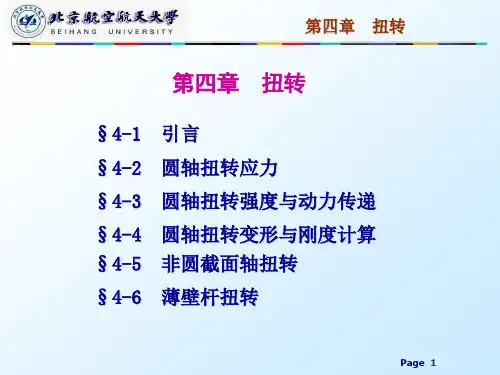 北京航空航天大学
BEIHANG UNIVERSITY

第四章　扭转

第四章　扭转

§4-1　引言

§4-2　圆轴扭转应力

§4-3　圆轴扭转强度与动力传递

§4-4　圆轴扭转变形与刚度计算

§4-5　非圆截面轴扭转

§4-6　薄壁杆扭转

Page 1